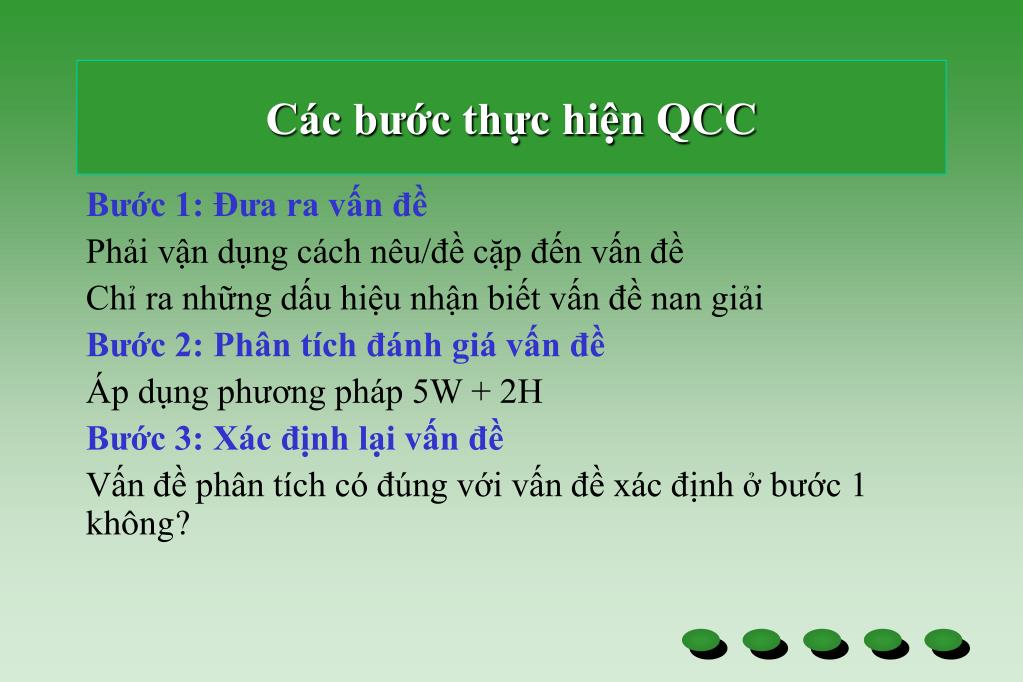 Các bước thực hiện QCC

Bước 1: Đưa ra vấn đề

Phải vận dụng cách nêu/đề cặp đến vấn đề

Chỉ ra những dấu hiệu nhận biết vấn đề nan giải

Bước 2: Phân tích đánh giá vấn đề

Áp dụng phương pháp 5W + 2H

Bước 3: Xác định lại vấn đề

Vấn đề phân tích có đúng với vấn đề xác định ở bước 1 không?